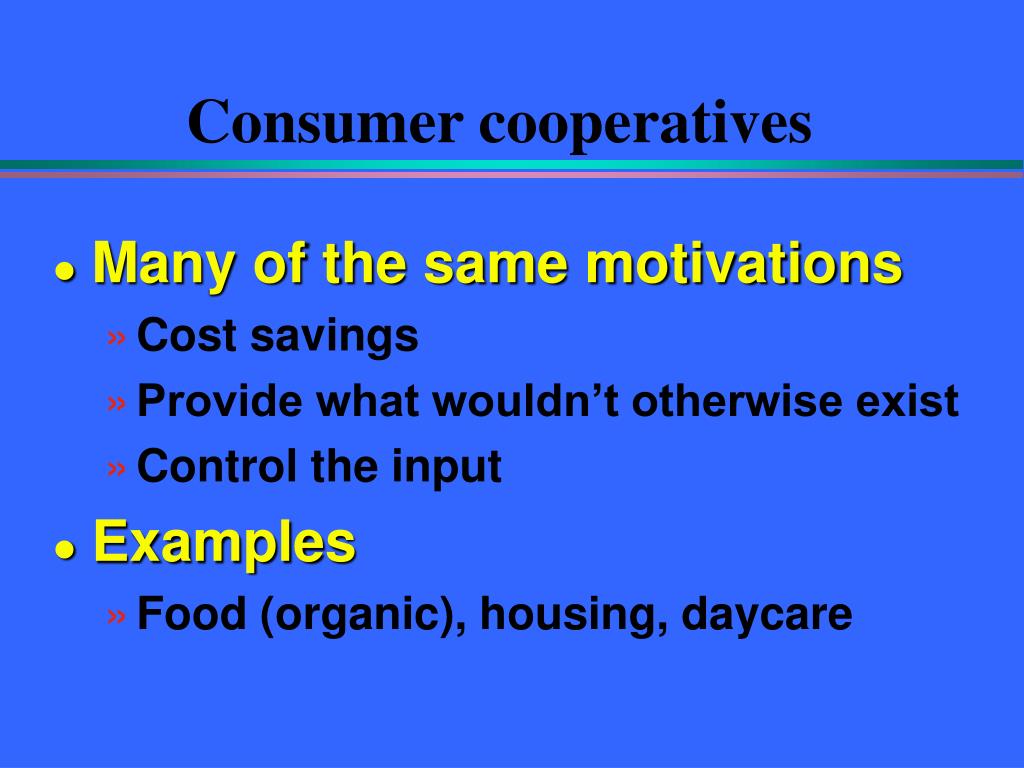 Consumer cooperatives

● Many of the same motivations

» Cost savings

» Provide what wouldn’t otherwise exist

» Control the input

● Examples

» Food (organic), housing, daycare